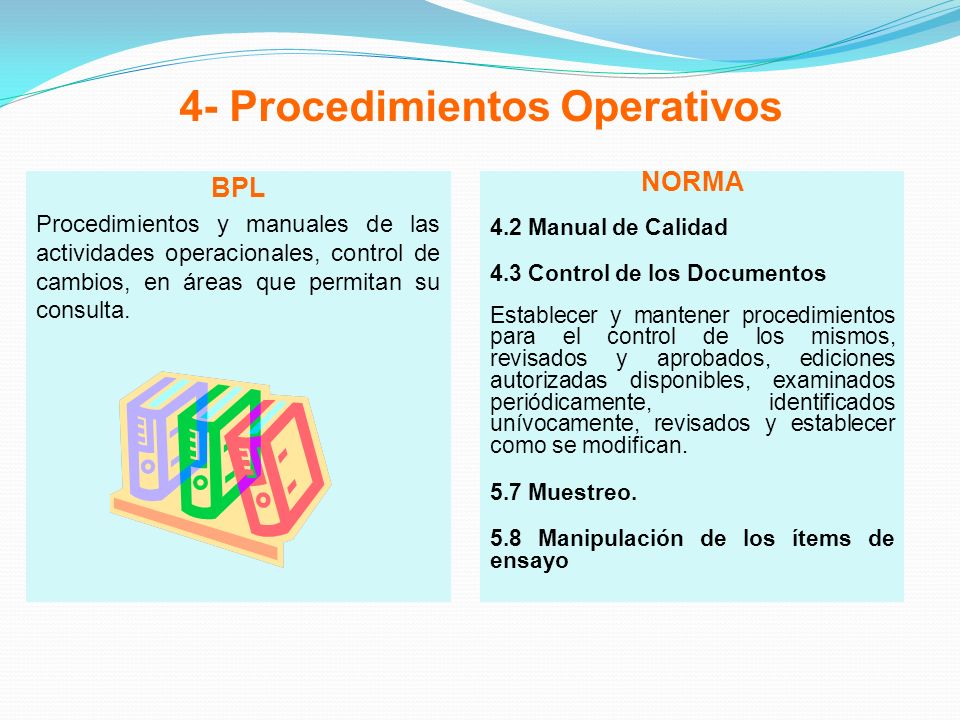 4- Procedimientos Operativos

BPL

Procedimientos y manuales de las actividades operacionales, control de cambios, en áreas que permitan su consulta.

NORMA

4.2 Manual de Calidad

4.3 Control de los Documentos

Establecer y mantener procedimientos para el control de los mismos, revisados y aprobados, ediciones autorizadas disponibles, examinados periódicamente, identificados unívocamente, revisados y establecer como se modifican.

5.7 Muestreo.

5.8 Manipulación de los ítems de ensayo